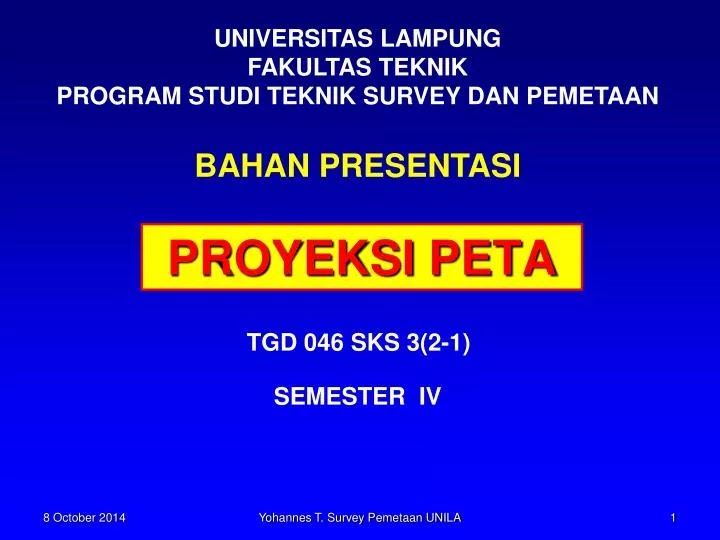 UNIVERSITAS LAMPUNG
FAKULTAS TEKNIK
PROGRAM STUDI TEKNIK SURVEY DAN PEMETAAN

BAHAN PRESENTASI

PROYEKSI PETA

TGD 046 SKS 3(2-1)

SEMESTER IV

8 October 2014

Yohannes T. Survey Pemetaan UNILA

1